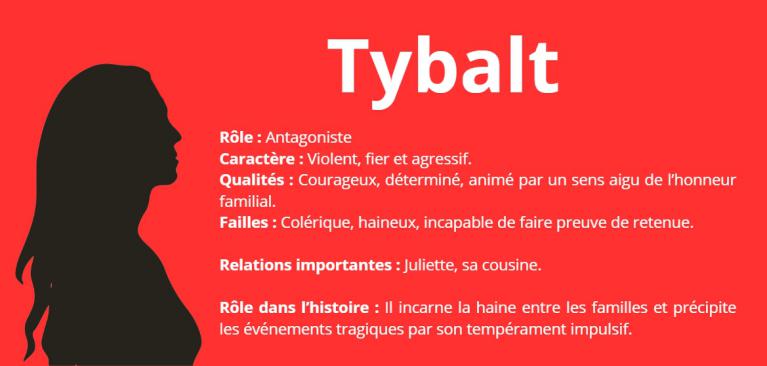 Tybalt

Rôle : Antagoniste
Caractère : Violent, fier et agressif.
Qualités : Courageux, déterminé, animé par un sens aigu de l'honneur familial.
Failles : Colérique, haineux, incapable de faire preuve de retenue.

Relations importantes : Juliette, sa cousine.

Rôle dans l'histoire : Il incarne la haine entre les familles et précipite les événements tragiques par son tempérament impulsif.